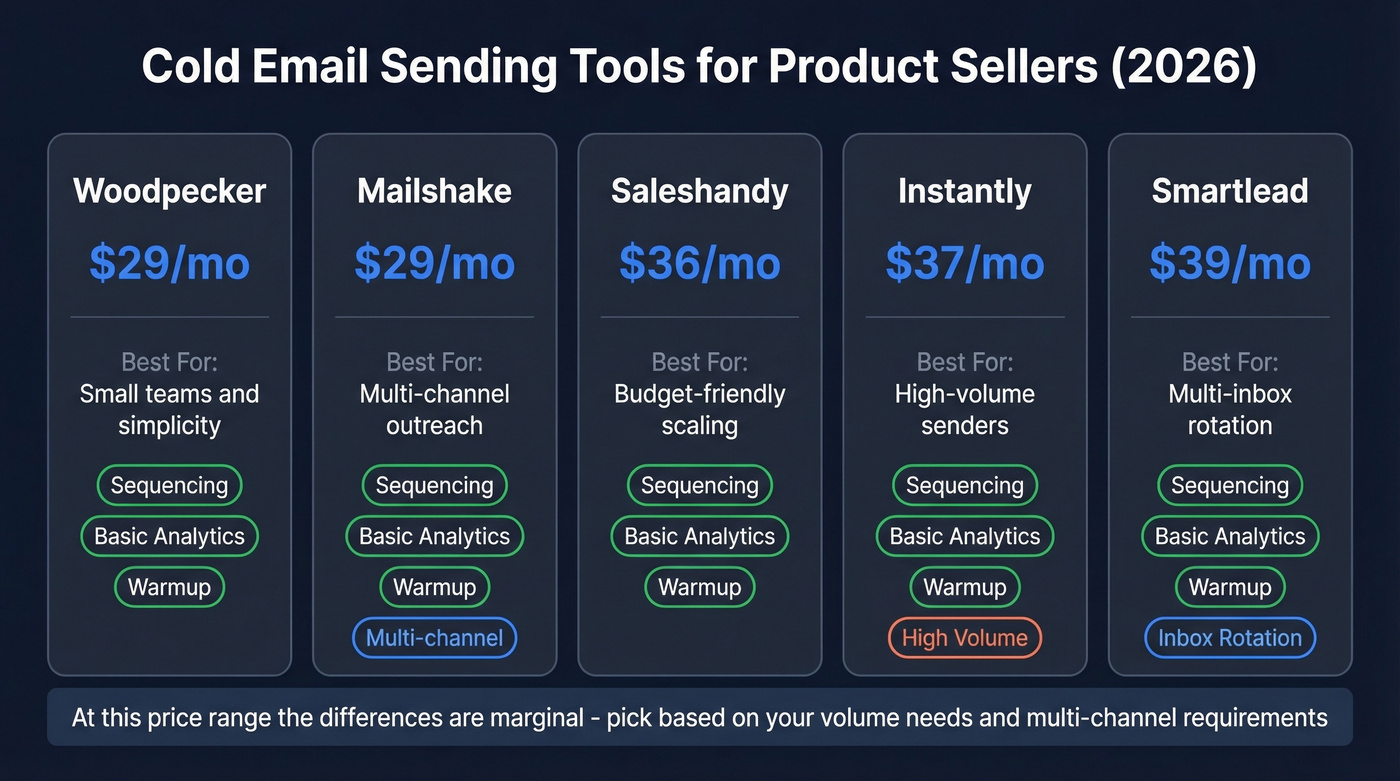 Cold Email Sending Tools for Product Sellers (2026)

Woodpecker
$29/mo
Best For:
Small teams and simplicity
Sequencing
Basic Analytics
Warmup

Mailshake
$29/mo
Best For:
Multi-channel outreach
Sequencing
Basic Analytics
Warmup
Multi-channel

Saleshandy
$36/mo
Best For:
Budget-friendly scaling
Sequencing
Basic Analytics
Warmup

Instantly
$37/mo
Best For:
High-volume senders
Sequencing
Basic Analytics
Warmup
High Volume

Smartlead
$39/mo
Best For:
Multi-inbox rotation
Sequencing
Basic Analytics
Warmup
Inbox Rotation

At this price range the differences are marginal - pick based on your volume needs and multi-channel requirements